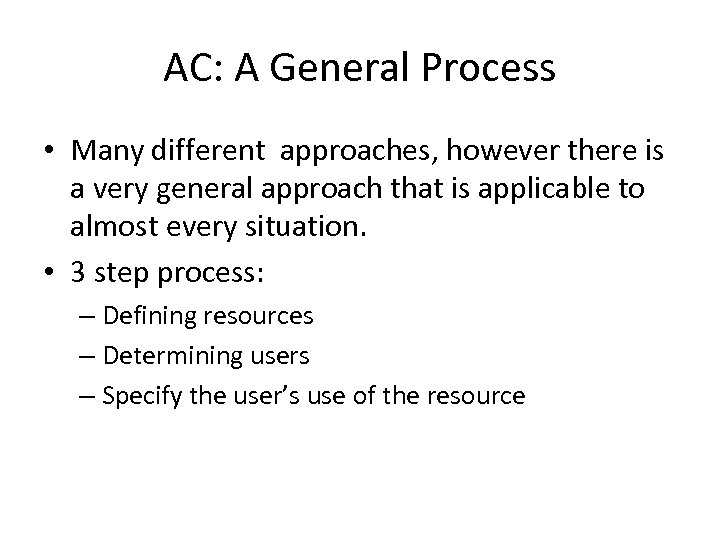 AC: A General Process

• Many different approaches, however there is a very general approach that is applicable to almost every situation.

• 3 step process:

– Defining resources

– Determining users

– Specify the user's use of the resource